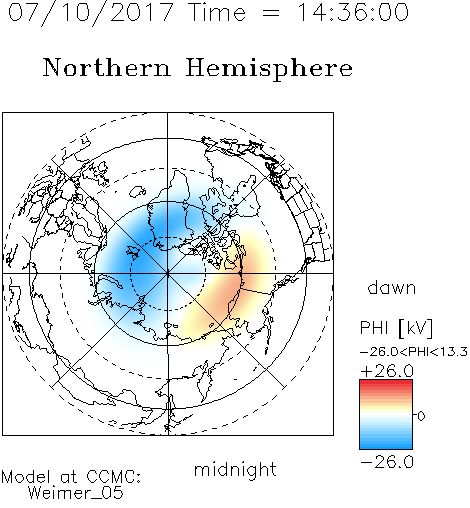 07/10/2017 Time = 14:36:00

Northern Hemisphere

dawn

PHI [kV]

−26.0<PHI<13.3

+26.0

0

−26.0

midnight

Model at CCMC:
Weimer_05